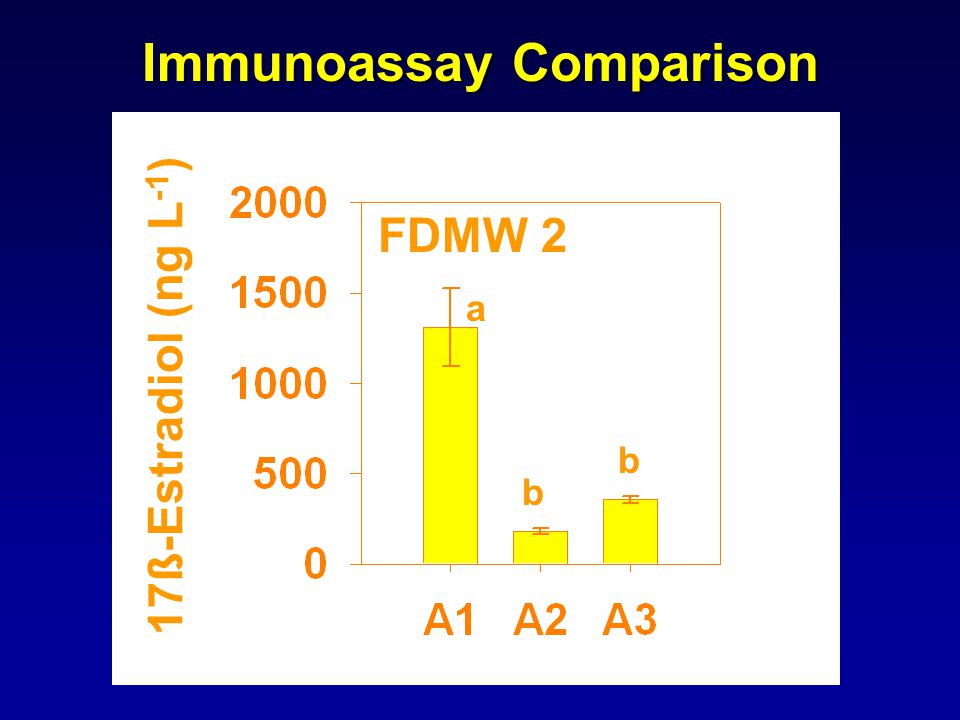 Immunoassay Comparison

17ß-Estradiol (ng $L^{-1}$)

2000
1500
1000
500
0

FDMW 2

a
b
b

A1 A2 A3